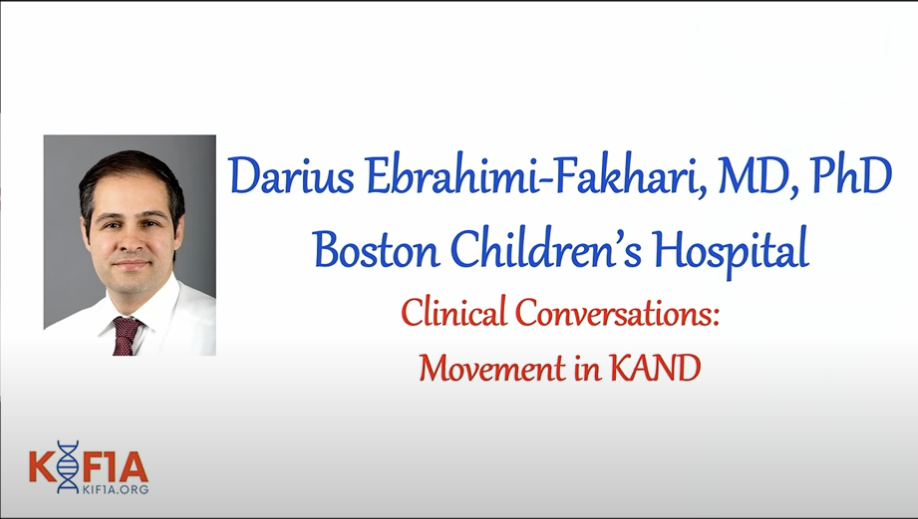 Darius Ebrahimi-Fakhari, MD, PhD
Boston Children's Hospital

Clinical Conversations:
Movement in KAND

KIF1A
KIF1A.ORG